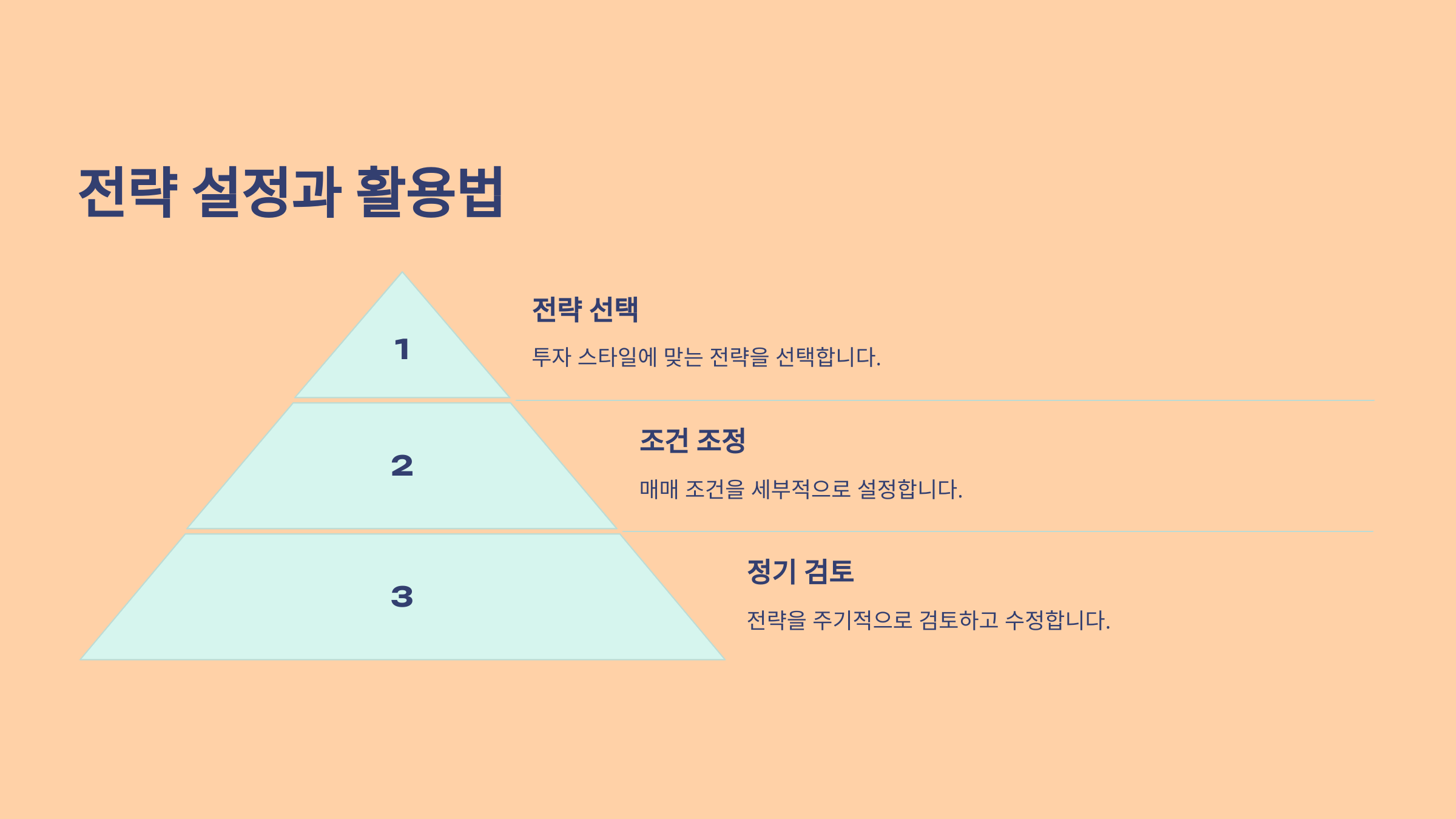 전략 설정과 활용법

1

전략 선택

투자 스타일에 맞는 전략을 선택합니다.

2

조건 조정

매매 조건을 세부적으로 설정합니다.

3

정기 검토

전략을 주기적으로 검토하고 수정합니다.